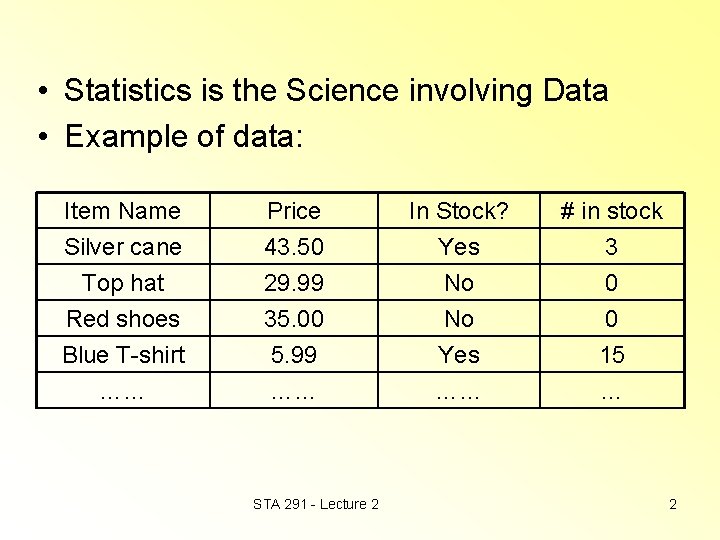 • Statistics is the Science involving Data
• Example of data:

| Item Name | Price | In Stock? | # in stock |
|---|---|---|---|
| Silver cane | 43.50 | Yes | 3 |
| Top hat | 29.99 | No | 0 |
| Red shoes | 35.00 | No | 0 |
| Blue T-shirt | 5.99 | Yes | 15 |
| …… | …… | …… | … |

STA 291 - Lecture 2

2